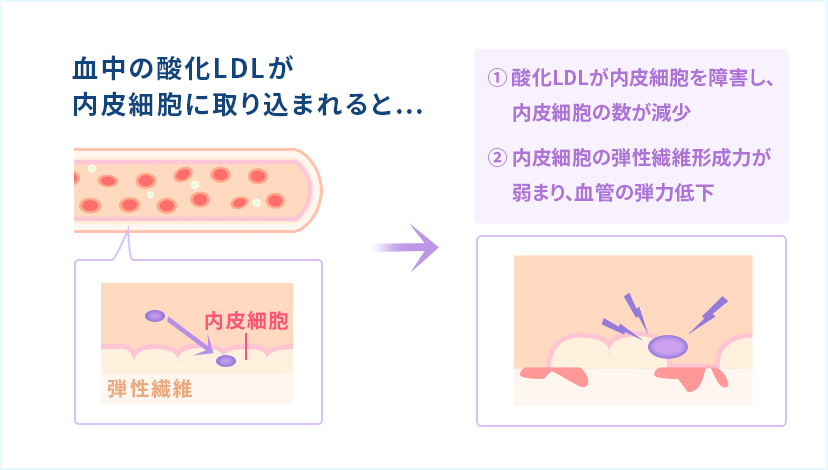 血中の酸化LDLが
内皮細胞に取り込まれると…

内皮細胞
弾性繊維

① 酸化LDLが内皮細胞を障害し、内皮細胞の数が減少
② 内皮細胞の弾性繊維形成力が弱まり、血管の弾力低下